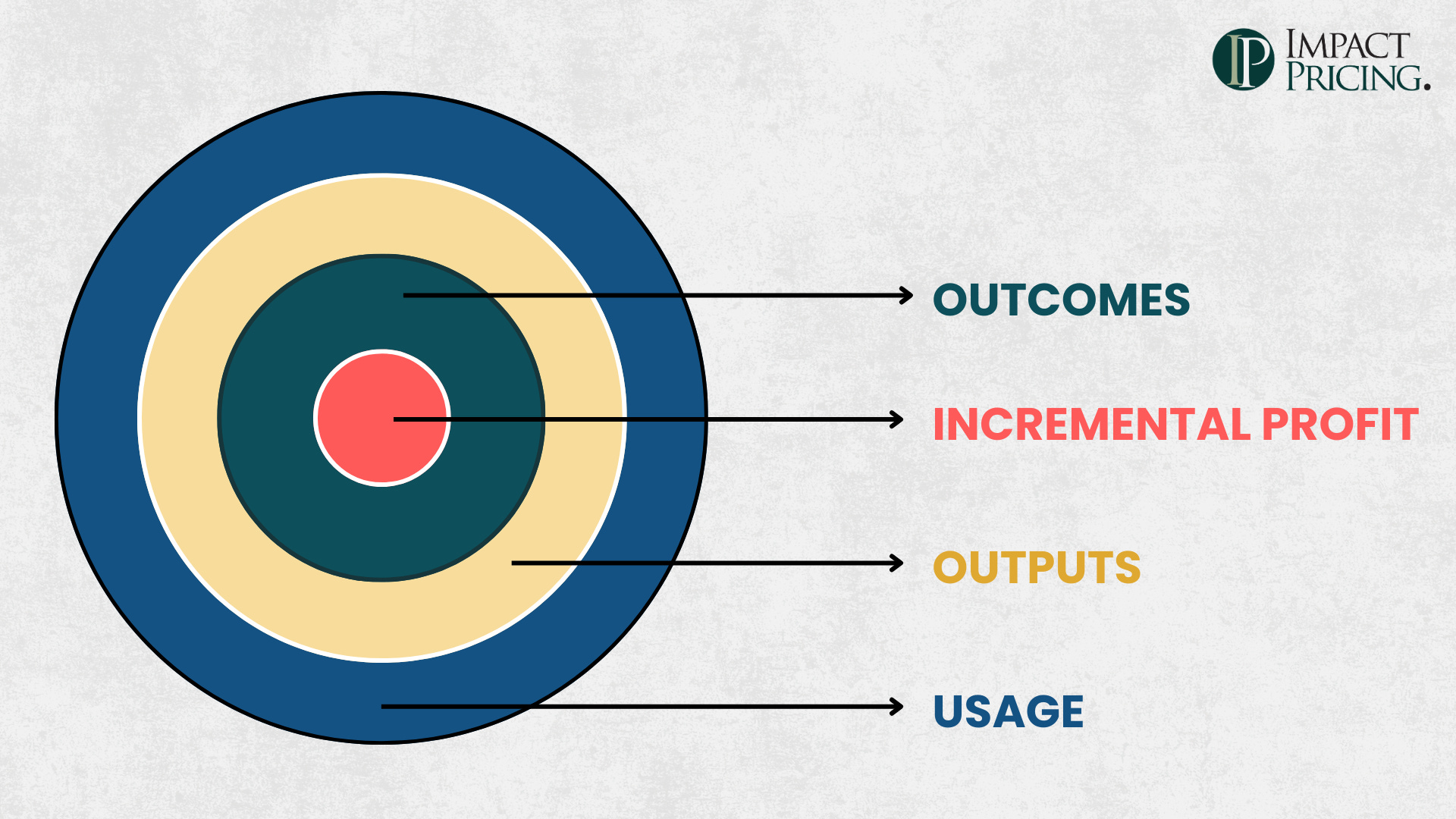 IP IMPACT PRICING.

OUTCOMES

INCREMENTAL PROFIT

OUTPUTS

USAGE